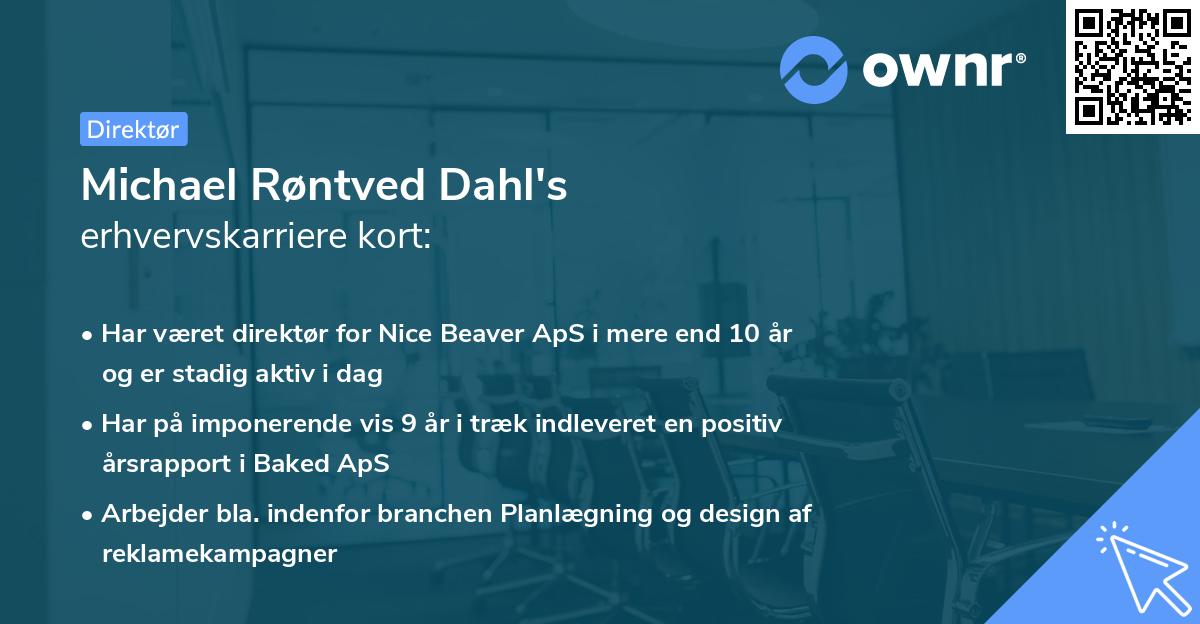 ownr®

Direktør

Michael Røntved Dahl's
erhvervskarriere kort:

• Har været direktør for Nice Beaver ApS i mere end 10 år og er stadig aktiv i dag

• Har på imponerende vis 9 år i træk indleveret en positiv årsrapport i Baked ApS

• Arbejder bla. indenfor branchen Planlægning og design af reklamekampagner